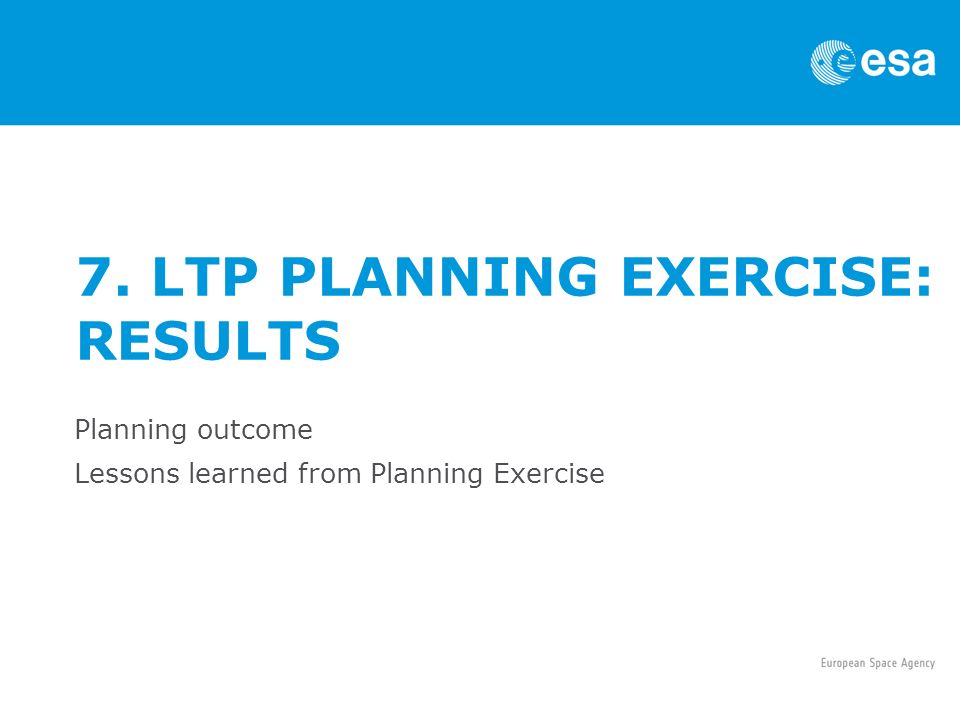 esa

7. LTP PLANNING EXERCISE: RESULTS

Planning outcome

Lessons learned from Planning Exercise

European Space Agency